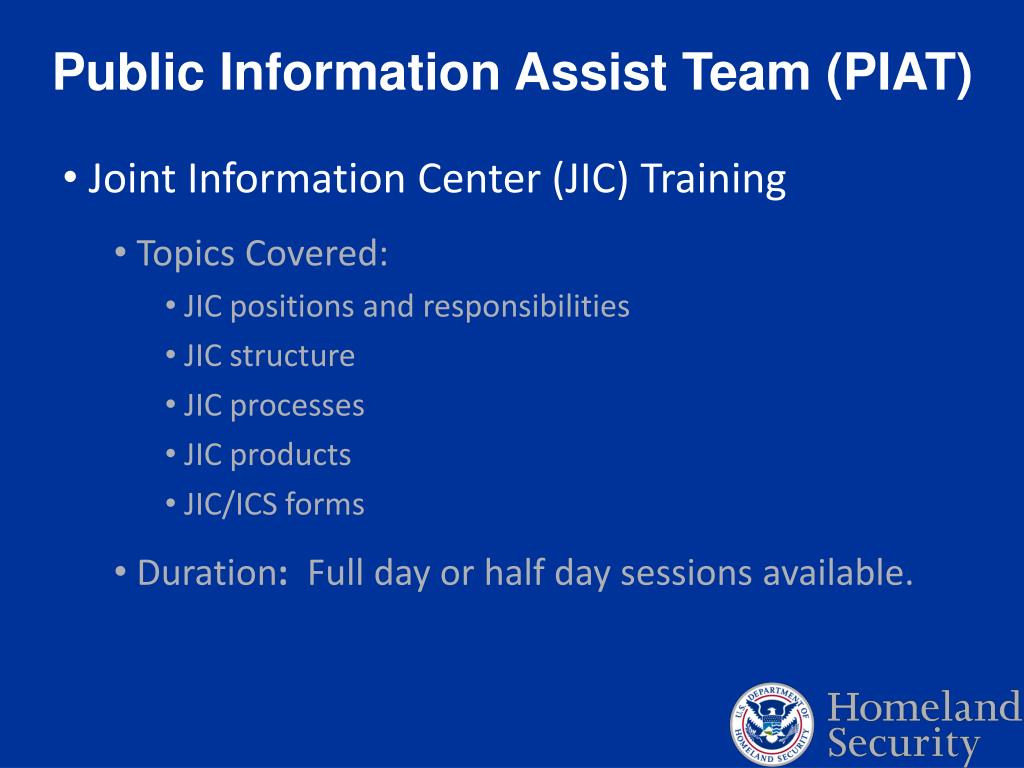 Public Information Assist Team (PIAT)

• Joint Information Center (JIC) Training

• Topics Covered:

• JIC positions and responsibilities
• JIC structure
• JIC processes
• JIC products
• JIC/ICS forms

• Duration: Full day or half day sessions available.

U.S. DEPARTMENT OF HOMELAND SECURITY

Homeland Security